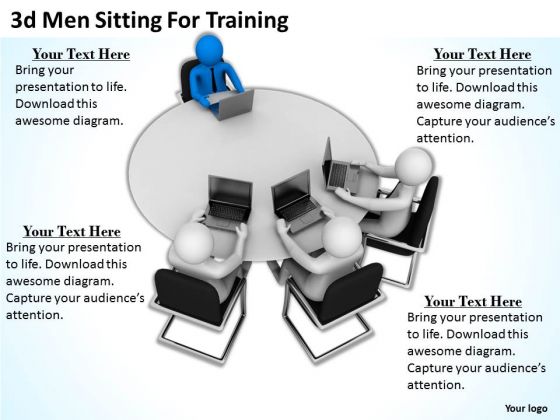 3d Men Sitting For Training

Your Text Here
Bring your presentation to life. Download this awesome diagram.

Your Text Here
Bring your presentation to life. Download this awesome diagram. Capture your audience's attention.

Your Text Here
Bring your presentation to life. Download this awesome diagram. Capture your audience's attention.

Your Text Here
Bring your presentation to life. Download this awesome diagram. Capture your audience's attention.

Your logo